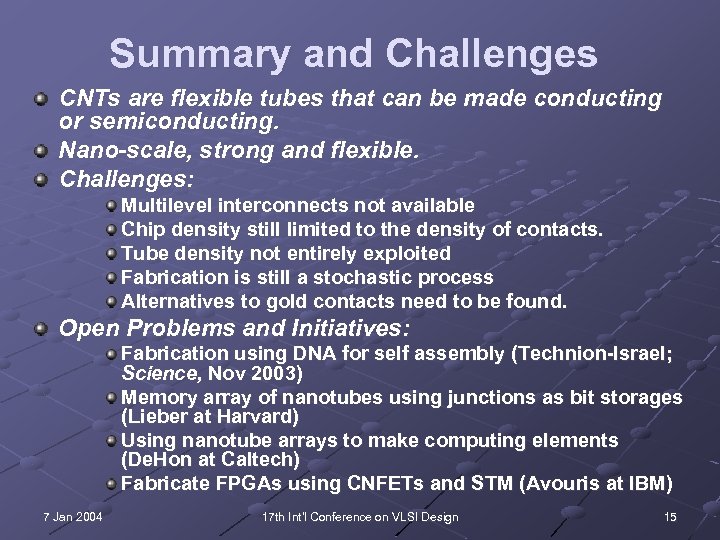 Summary and Challenges

CNTs are flexible tubes that can be made conducting or semiconducting.

Nano-scale, strong and flexible.

Challenges:

Multilevel interconnects not available

Chip density still limited to the density of contacts.

Tube density not entirely exploited

Fabrication is still a stochastic process

Alternatives to gold contacts need to be found.

Open Problems and Initiatives:

Fabrication using DNA for self assembly (Technion-Israel; Science, Nov 2003)

Memory array of nanotubes using junctions as bit storages (Lieber at Harvard)

Using nanotube arrays to make computing elements (DeHon at Caltech)

Fabricate FPGAs using CNFETs and STM (Avouris at IBM)

7 Jan 2004

17th Int'l Conference on VLSI Design

15